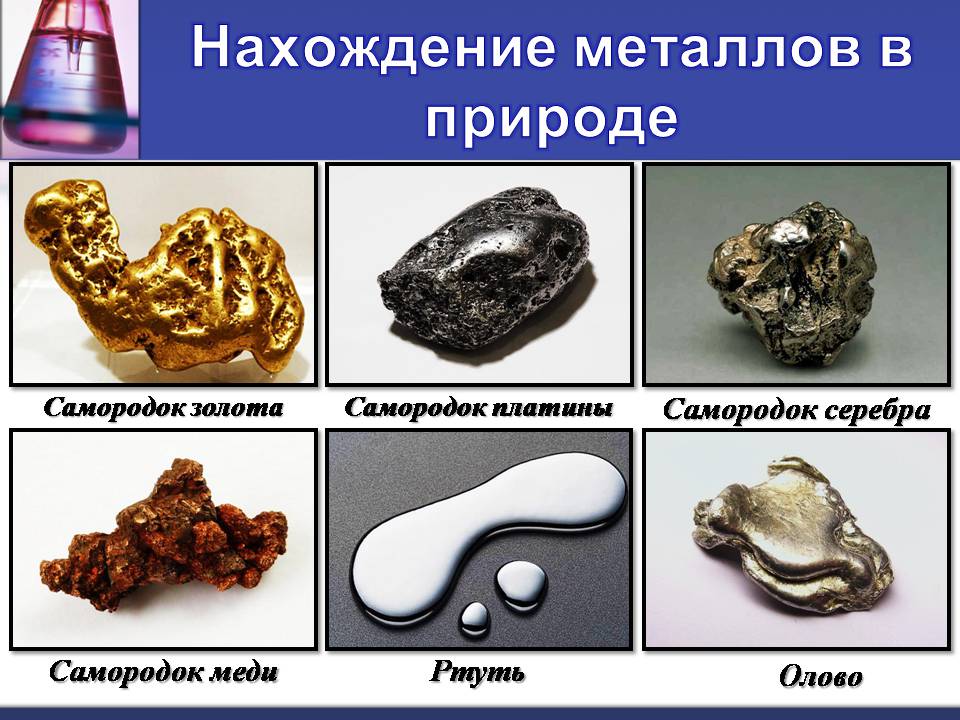 Нахождение металлов в природе

Самородок золота

Самородок платины

Самородок серебра

Самородок меди

Ртуть

Олово